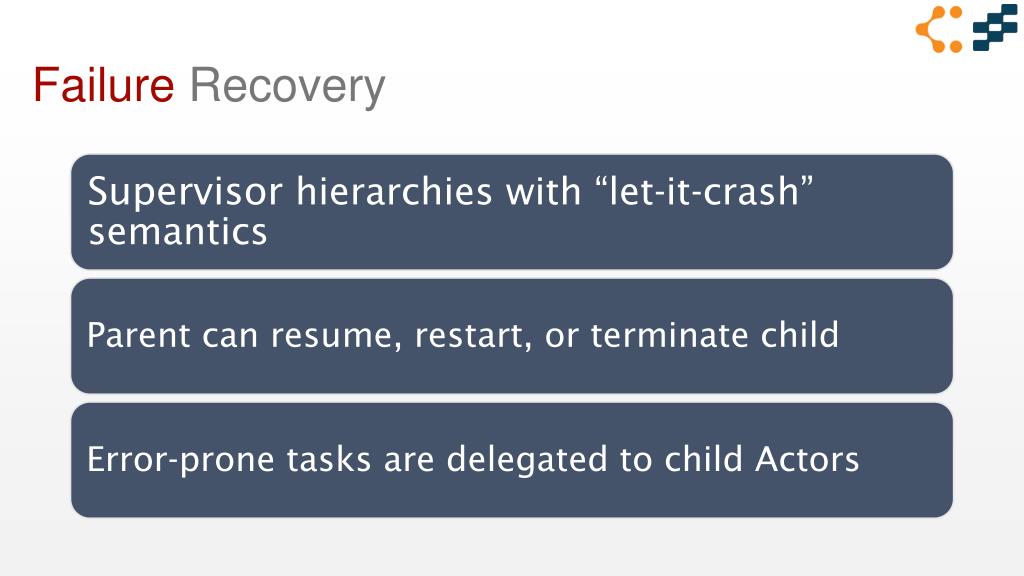 Failure Recovery

Supervisor hierarchies with “let-it-crash” semantics

Parent can resume, restart, or terminate child

Error-prone tasks are delegated to child Actors